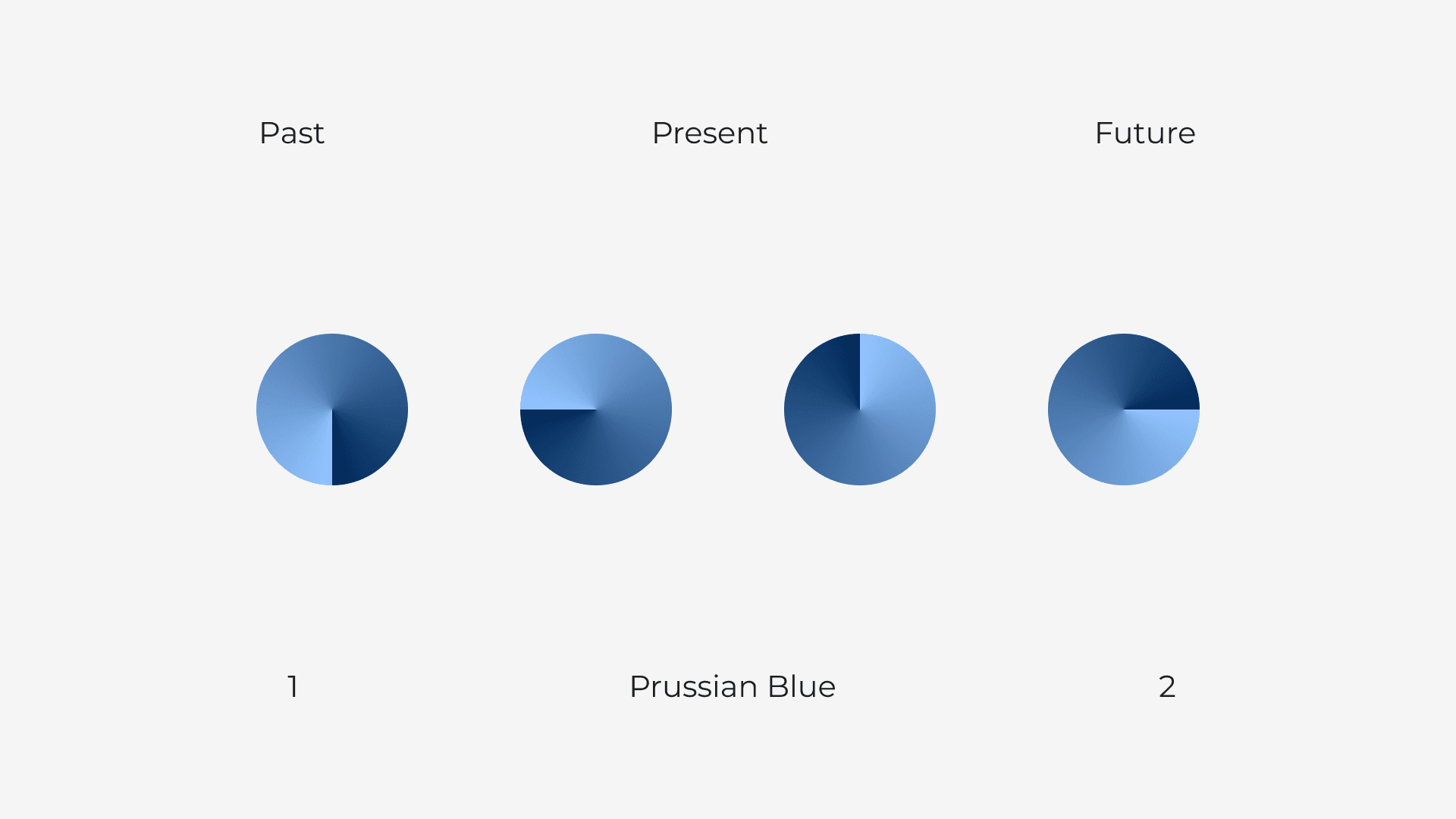 Past

Present

Future

1

Prussian Blue

2